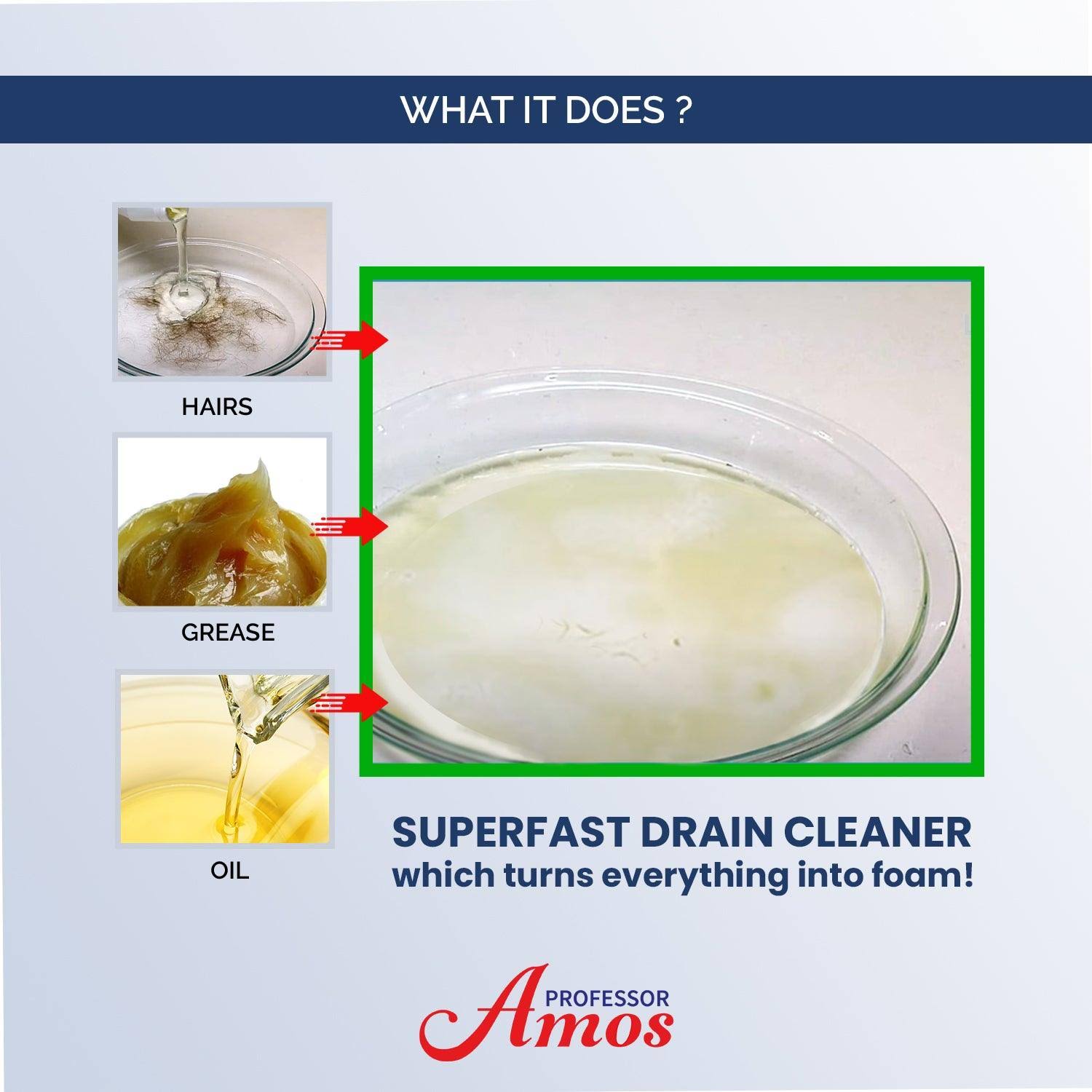 WHAT IT DOES ?

HAIRS

GREASE

OIL

SUPERFAST DRAIN CLEANER
which turns everything into foam!

PROFESSOR
Amos